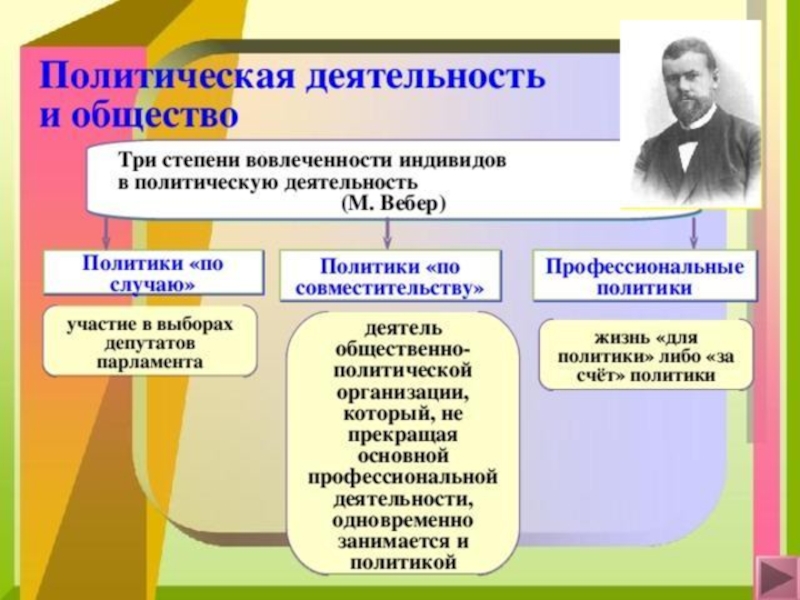 Политическая деятельность и общество

Три степени вовлеченности индивидов в политическую деятельность (М. Вебер)

Политики «по случаю»

участие в выборах депутатов парламента

Политики «по совместительству»

деятель общественно-политической организации, который, не прекращая основной профессиональной деятельности, одновременно занимается и политикой

Профессиональные политики

жизнь «для политики» либо «за счёт» политики